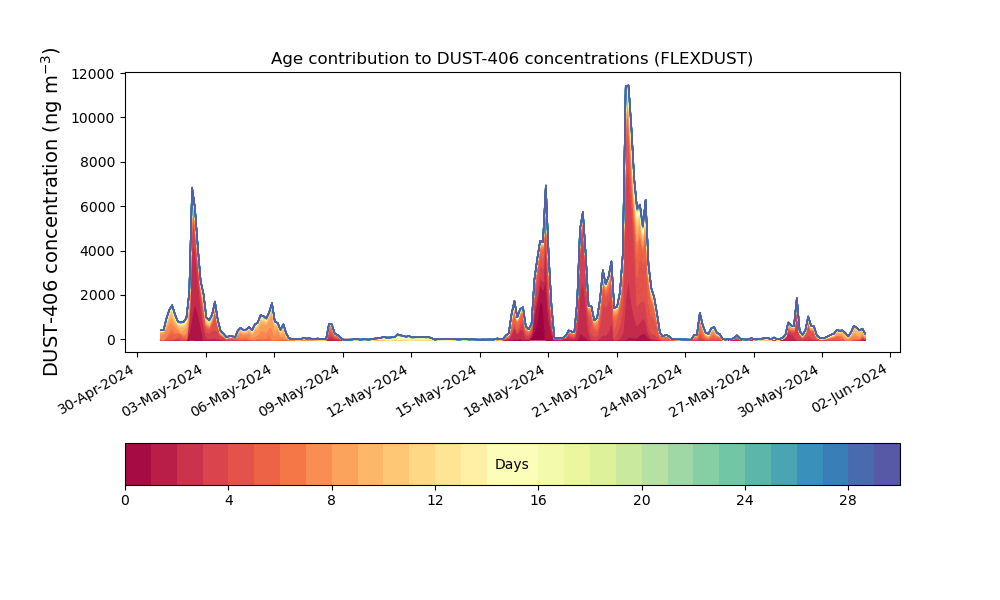 Age contribution to DUST-406 concentrations (FLEXDUST)

DUST-406 concentration (ng m$^{-3}$)

12000
10000
8000
6000
4000
2000
0

30-Apr-2024
03-May-2024
06-May-2024
09-May-2024
12-May-2024
15-May-2024
18-May-2024
21-May-2024
24-May-2024
27-May-2024
30-May-2024
02-Jun-2024

Days

0
4
8
12
16
20
24
28